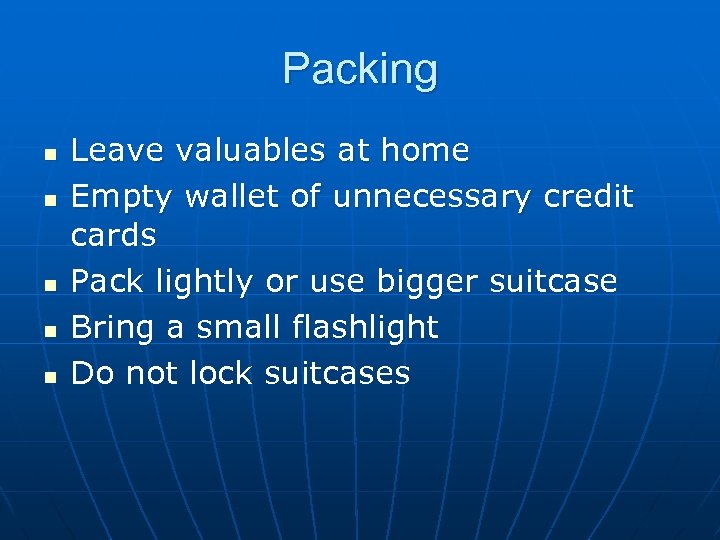 Packing

- Leave valuables at home
- Empty wallet of unnecessary credit cards
- Pack lightly or use bigger suitcase
- Bring a small flashlight
- Do not lock suitcases